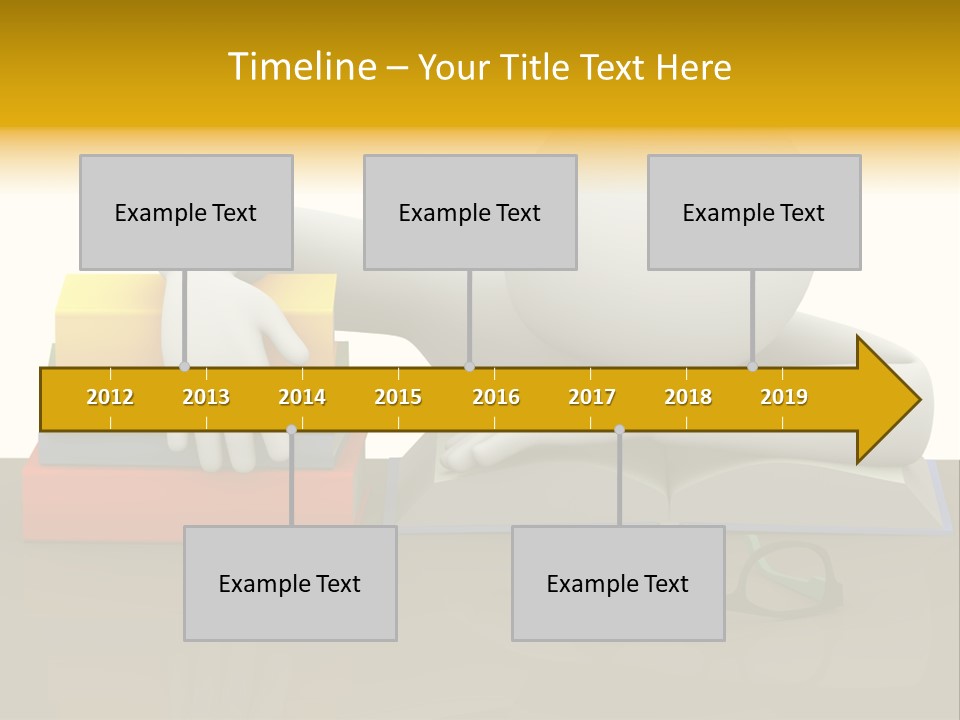 Timeline – Your Title Text Here

Example Text

Example Text

Example Text

2012 2013 2014 2015 2016 2017 2018 2019

Example Text

Example Text